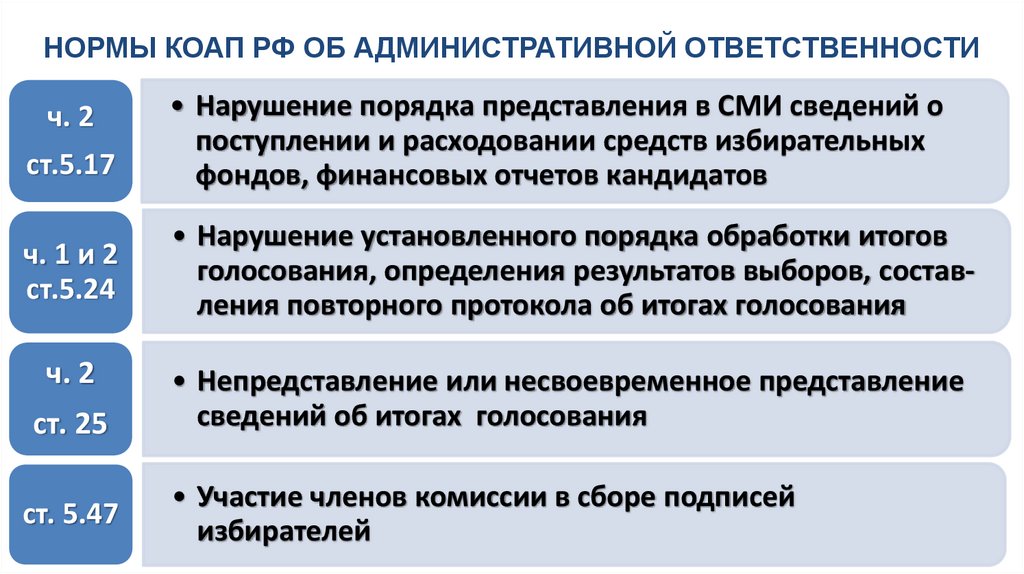 НОРМЫ КОАП РФ ОБ АДМИНИСТРАТИВНОЙ ОТВЕТСТВЕННОСТИ

ч. 2
ст.5.17

• Нарушение порядка представления в СМИ сведений о поступлении и расходовании средств избирательных фондов, финансовых отчетов кандидатов

ч. 1 и 2
ст.5.24

• Нарушение установленного порядка обработки итогов голосования, определения результатов выборов, составления повторного протокола об итогах голосования

ч. 2
ст. 25

• Непредставление или несвоевременное представление сведений об итогах голосования

ст. 5.47

• Участие членов комиссии в сборе подписей избирателей